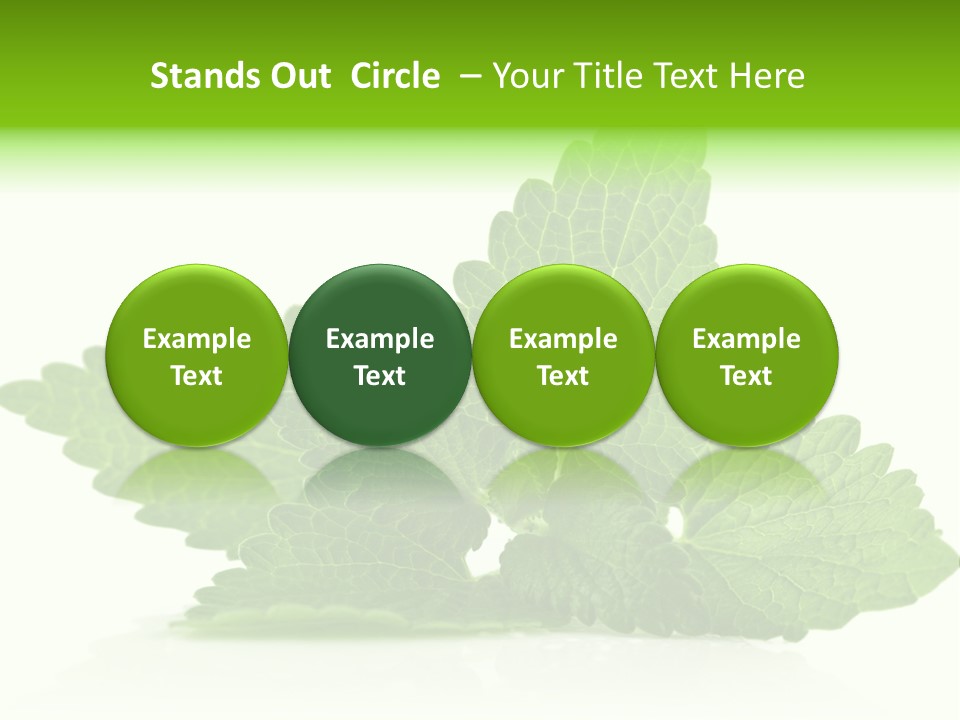 Stands Out Circle – Your Title Text Here

Example Text

Example Text

Example Text

Example Text